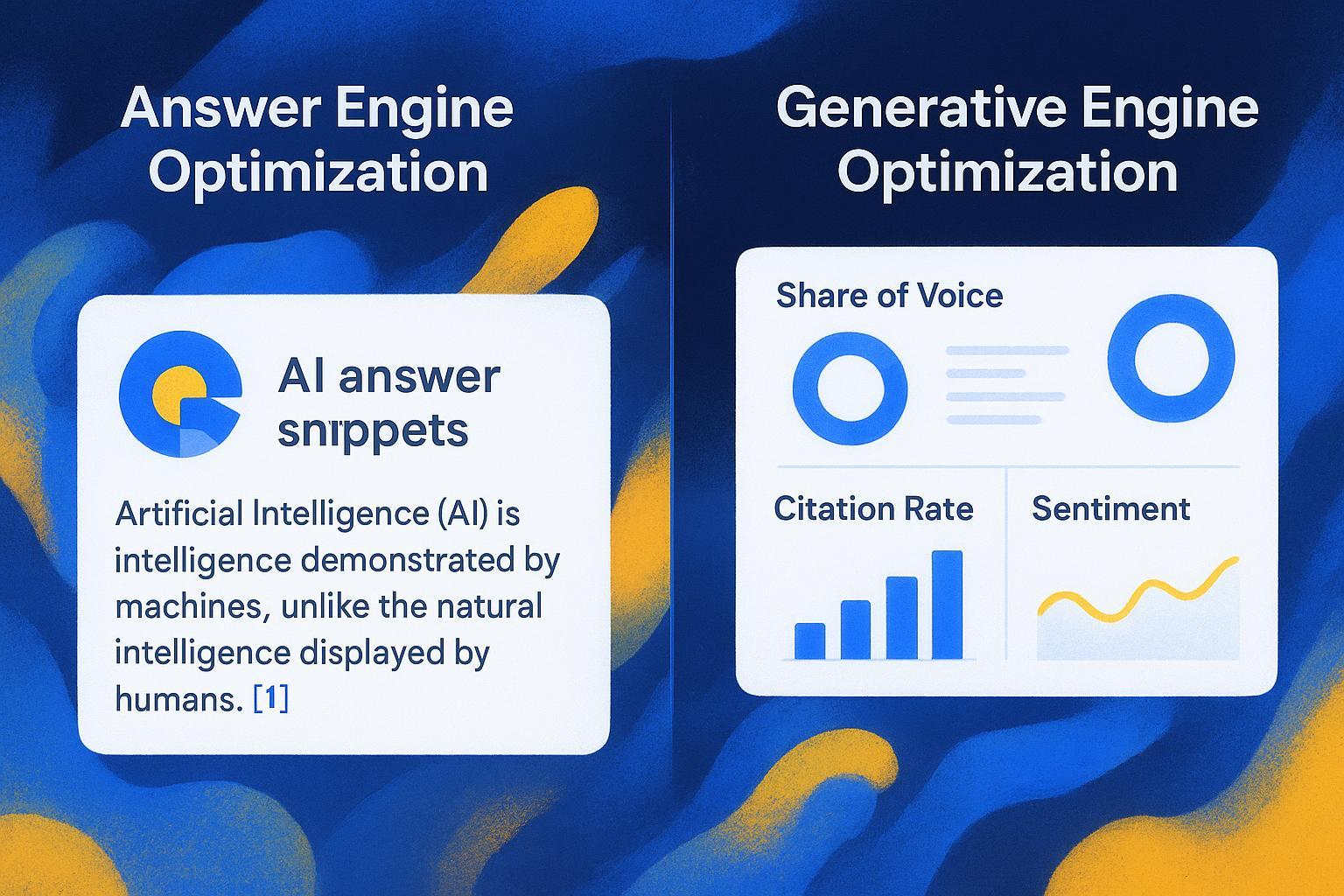 Answer Engine Optimization

AI answer snippets

Artificial Intelligence (AI) is intelligence demonstrated by machines, unlike the natural intelligence displayed by humans. [1]

Generative Engine Optimization

Share of Voice

Citation Rate

Sentiment